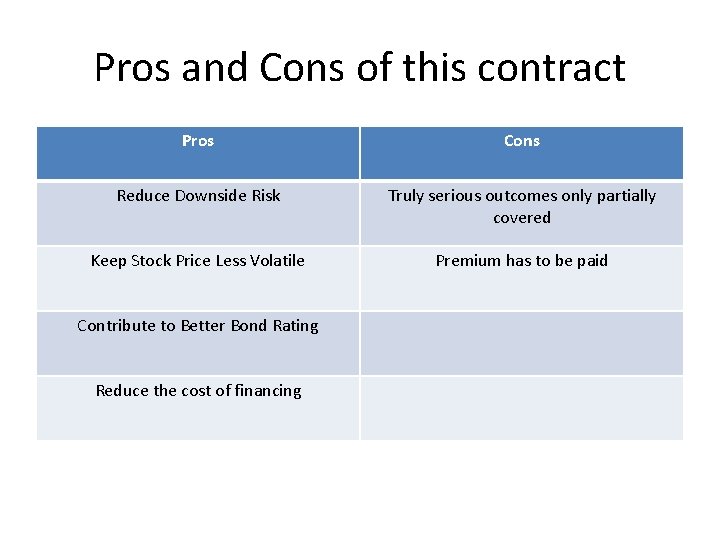 Pros and Cons of this contract

| Pros | Cons |
|---|---|
| Reduce Downside Risk | Truly serious outcomes only partially covered |
| Keep Stock Price Less Volatile | Premium has to be paid |
| Contribute to Better Bond Rating | |
| Reduce the cost of financing | |